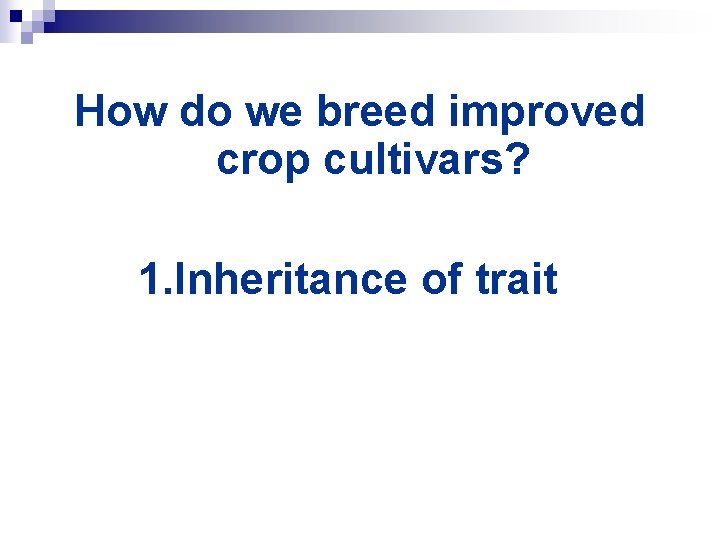 How do we breed improved crop cultivars?

1.Inheritance of trait